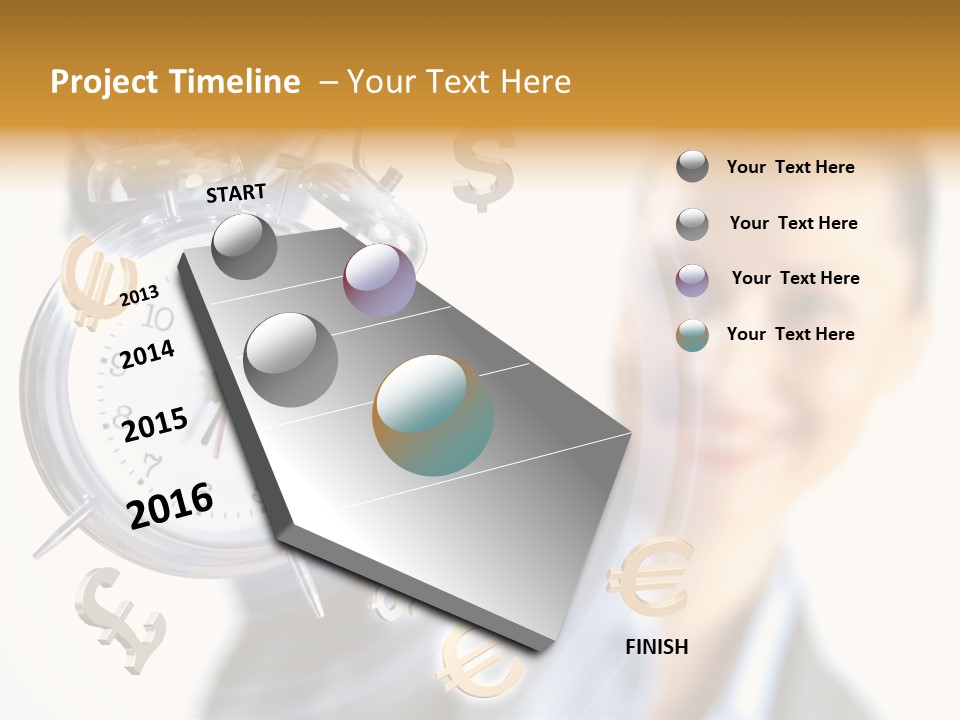 Project Timeline – Your Text Here

START

2013

2014

2015

2016

Your Text Here

Your Text Here

Your Text Here

Your Text Here

FINISH